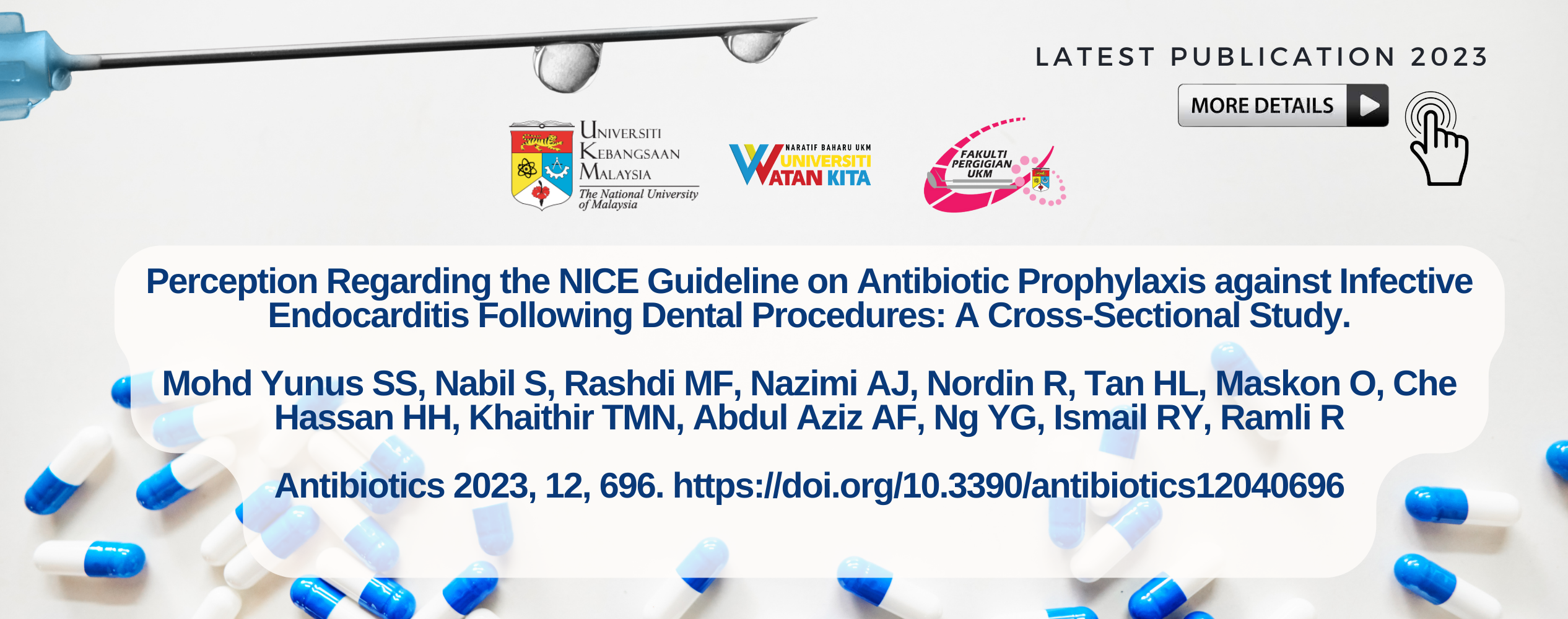 LATEST PUBLICATION 2023

MORE DETAILS

UNIVERSITI KEBANGSAAN MALAYSIA
The National University of Malaysia

NARATIF BAHARU UKM
UNIVERSITI WATAN KITA

FAKULTI PERGIGIAN UKM

Perception Regarding the NICE Guideline on Antibiotic Prophylaxis against Infective Endocarditis Following Dental Procedures: A Cross-Sectional Study.

Mohd Yunus SS, Nabil S, Rashdi MF, Nazimi AJ, Nordin R, Tan HL, Maskon O, Che Hassan HH, Khaithir TMN, Abdul Aziz AF, Ng YG, Ismail RY, Ramli R

Antibiotics 2023, 12, 696. https://doi.org/10.3390/antibiotics12040696